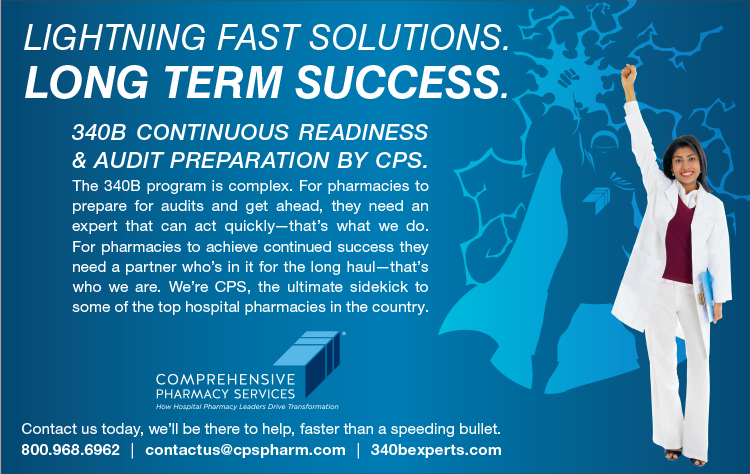 LIGHTNING FAST SOLUTIONS.
LONG TERM SUCCESS.

340B CONTINUOUS READINESS & AUDIT PREPARATION BY CPS.

The 340B program is complex. For pharmacies to prepare for audits and get ahead, they need an expert that can act quickly—that's what we do. For pharmacies to achieve continued success they need a partner who's in it for the long haul—that's who we are. We're CPS, the ultimate sidekick to some of the top hospital pharmacies in the country.

COMPREHENSIVE
PHARMACY SERVICES
How Hospital Pharmacy Leaders Drive Transformation

Contact us today, we'll be there to help, faster than a speeding bullet.
800.968.6962 | contactus@cpspharm.com | 340bexperts.com